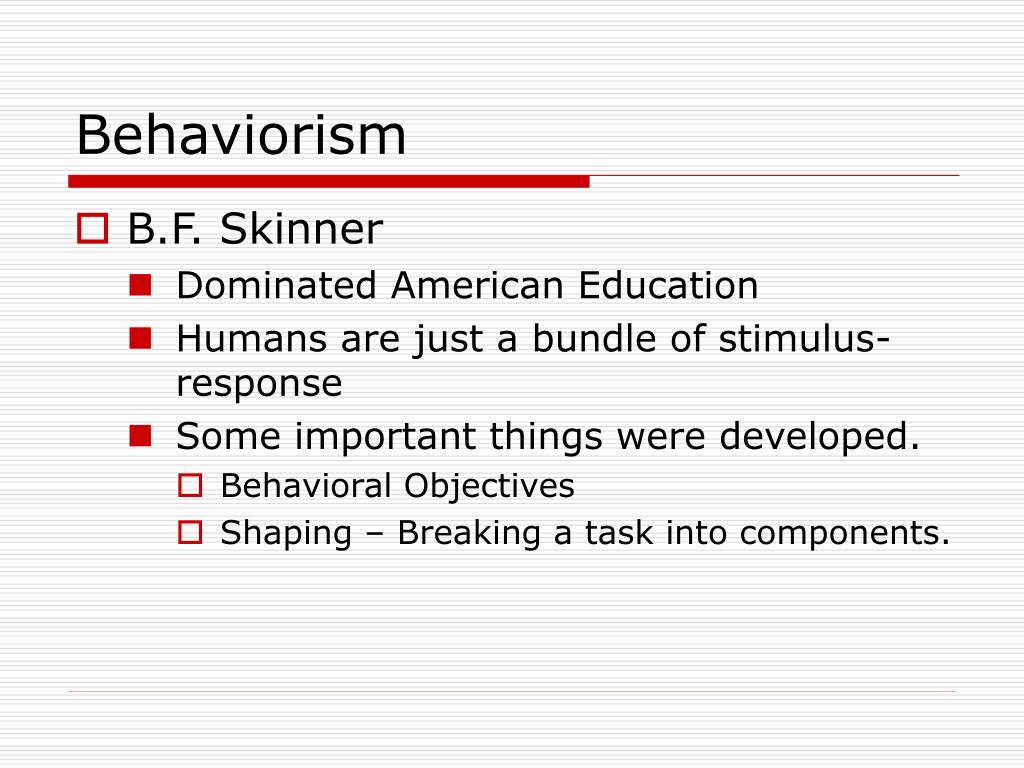 Behaviorism

B.F. Skinner

Dominated American Education

Humans are just a bundle of stimulus-response

Some important things were developed.

Behavioral Objectives

Shaping – Breaking a task into components.